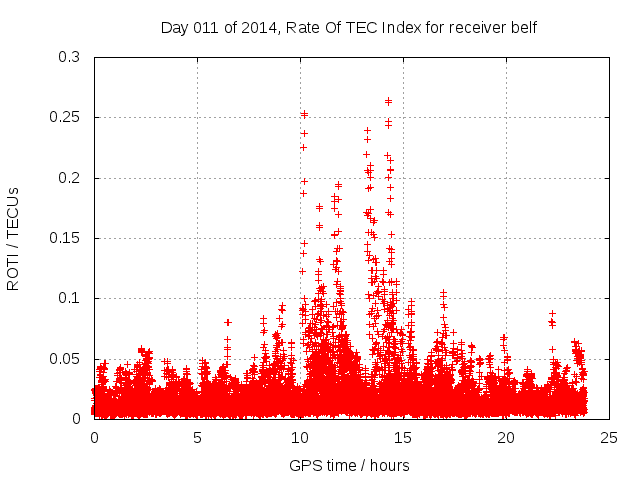 Day 011 of 2014, Rate Of TEC Index for receiver belf

ROTI / TECUs

0.3
0.25
0.2
0.15
0.1
0.05
0

0
5
10
15
20
25

GPS time / hours